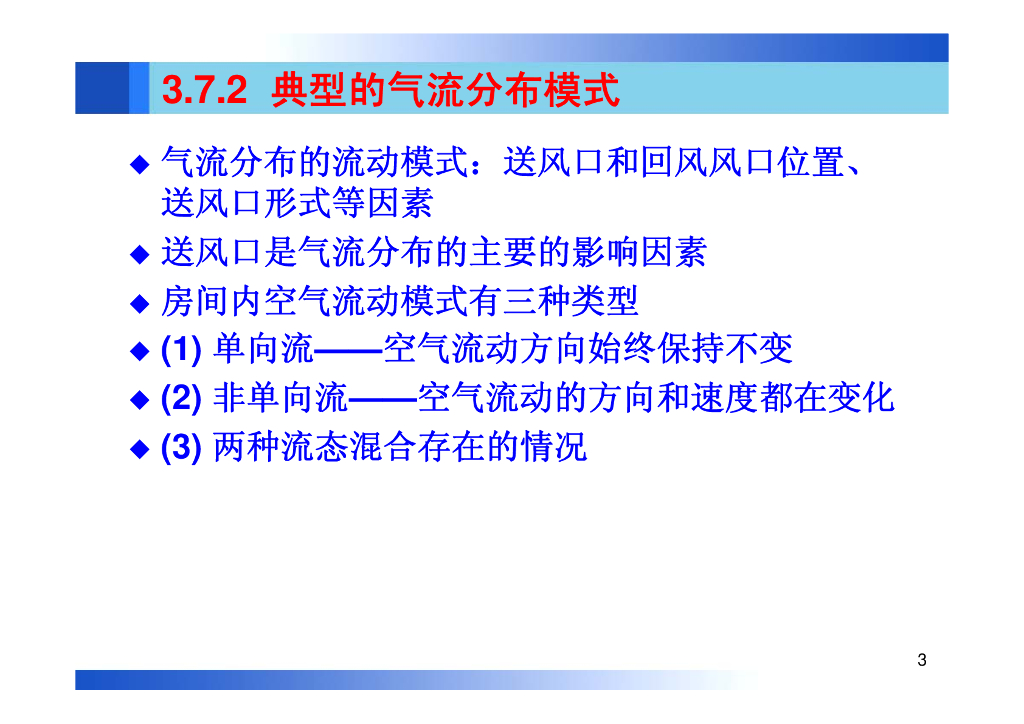 3.7.2 典型的气流分布模式

◆ 气流分布的流动模式：送风口和回风风口位置、送风口形式等因素

◆ 送风口是气流分布的主要的影响因素

◆ 房间内空气流动模式有三种类型

◆ (1) 单向流——空气流动方向始终保持不变

◆ (2) 非单向流——空气流动的方向和速度都在变化

◆ (3) 两种流态混合存在的情况

3